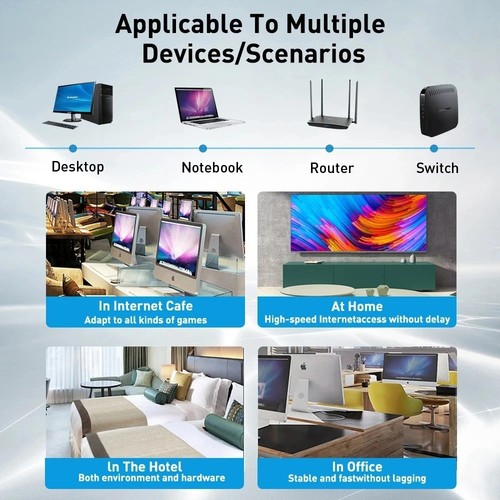 Applicable To Multiple Devices/Scenarios

Desktop

Notebook

Router

Switch

In Internet Cafe
Adapt to all kinds of games

At Home
High-speed Internetaccess without delay

In The Hotel
Both environment and hardware

In Office
Stable and fastwithout lagging